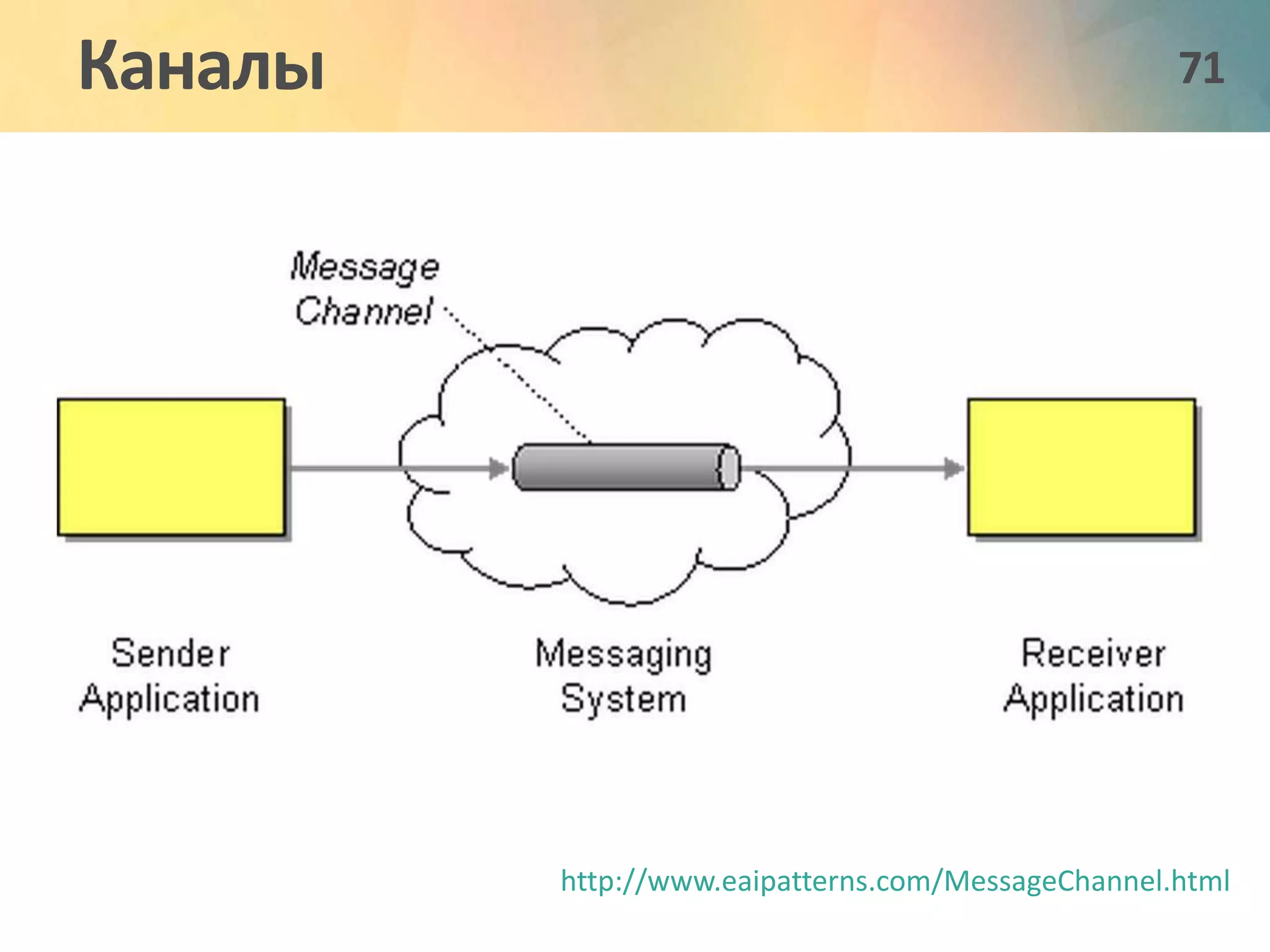 Каналы

71

Message Channel

Sender Application

Messaging System

Receiver Application

http://www.eaipatterns.com/MessageChannel.html